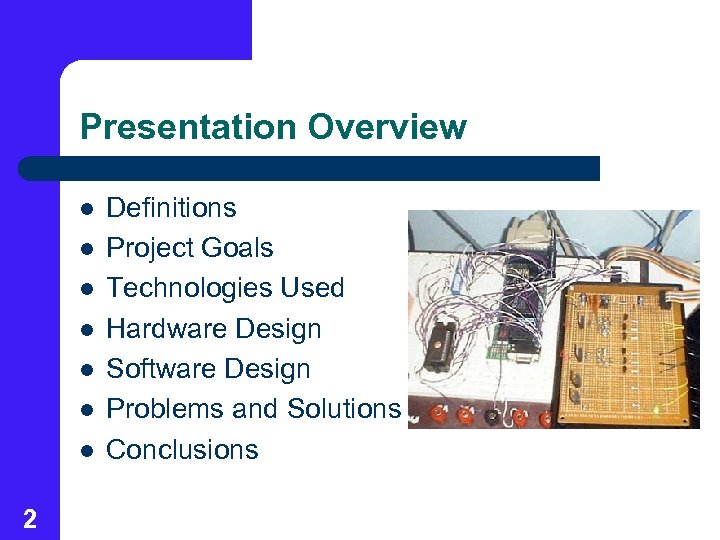 Presentation Overview

- Definitions
- Project Goals
- Technologies Used
- Hardware Design
- Software Design
- Problems and Solutions
- Conclusions

2